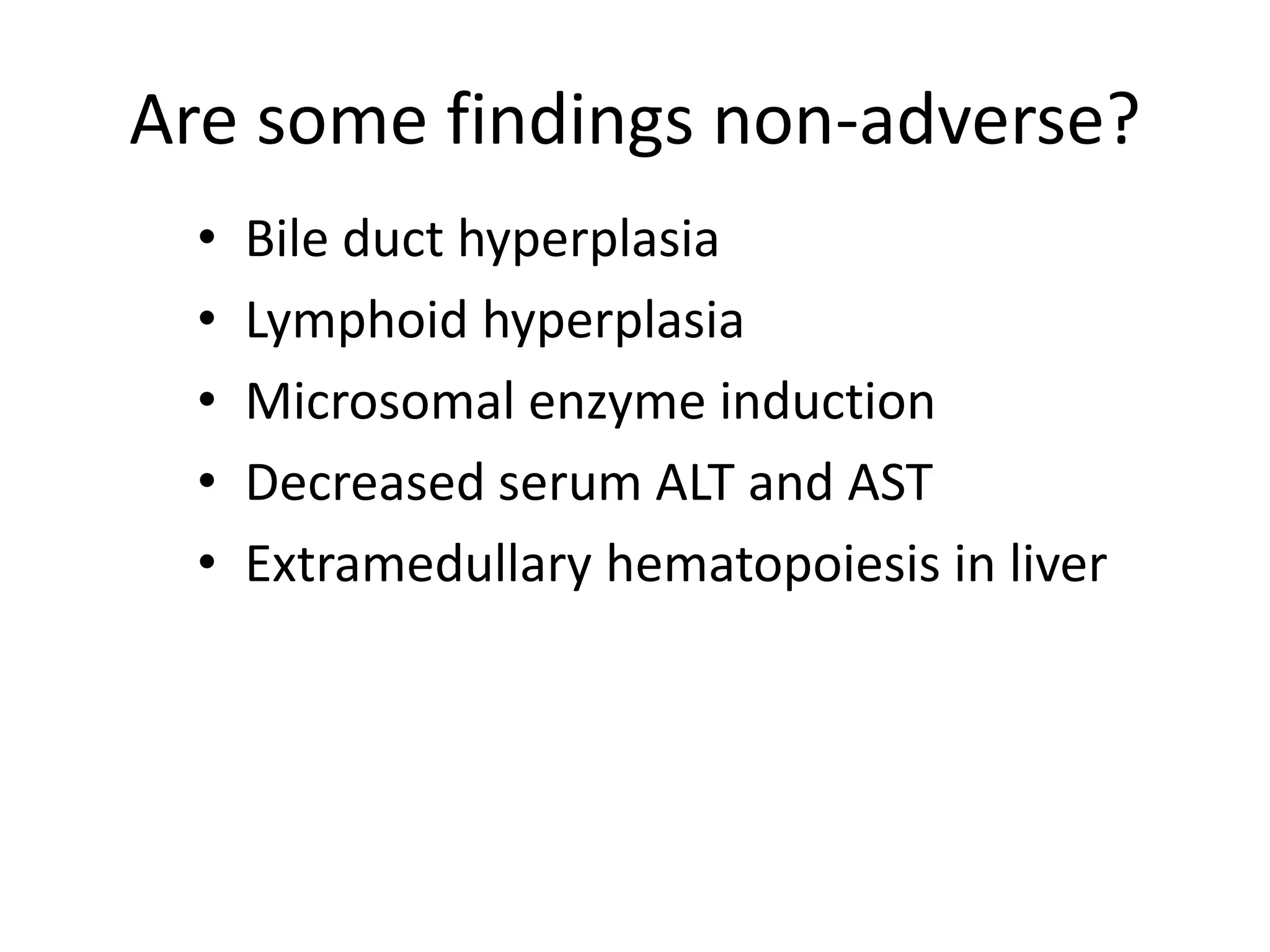 Are some findings non-adverse?

• Bile duct hyperplasia
• Lymphoid hyperplasia
• Microsomal enzyme induction
• Decreased serum ALT and AST
• Extramedullary hematopoiesis in liver